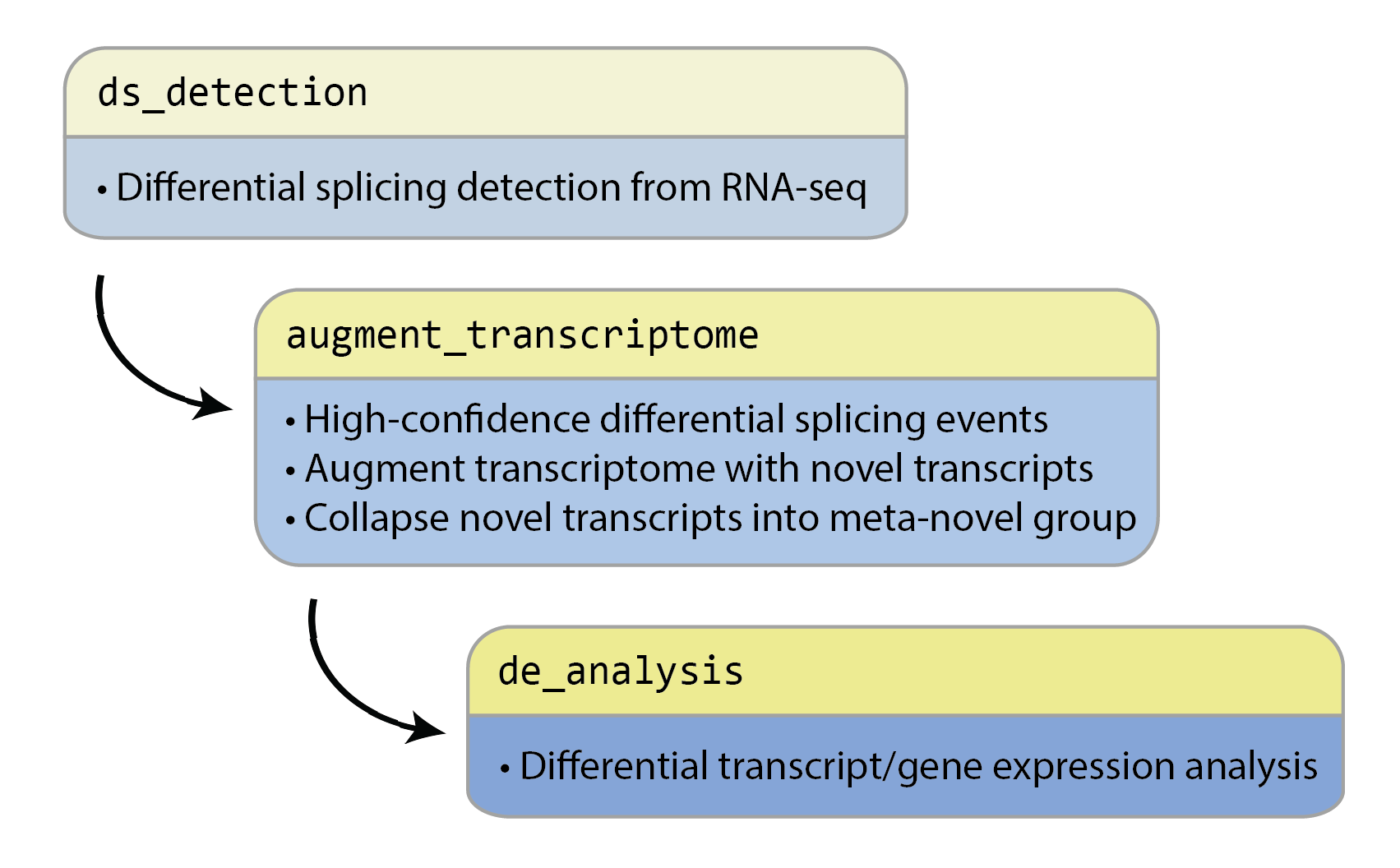 ds_detection

• Differential splicing detection from RNA-seq

augment_transcriptome

• High-confidence differential splicing events
• Augment transcriptome with novel transcripts
• Collapse novel transcripts into meta-novel group

de_analysis

• Differential transcript/gene expression analysis